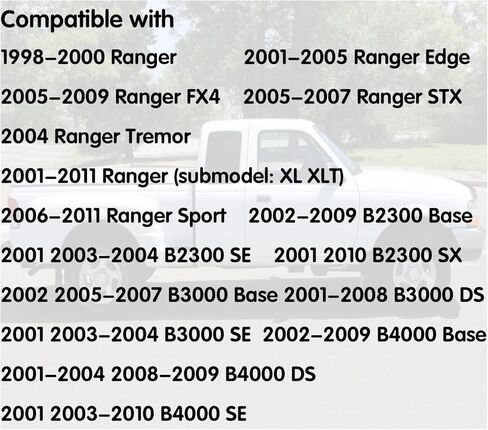 Compatible with

1998–2000 Ranger    2001–2005 Ranger Edge

2005–2009 Ranger FX4    2005–2007 Ranger STX

2004 Ranger Tremor

2001–2011 Ranger (submodel: XL XLT)

2006–2011 Ranger Sport    2002–2009 B2300 Base

2001 2003–2004 B2300 SE    2001 2010 B2300 SX

2002 2005–2007 B3000 Base 2001–2008 B3000 DS

2001 2003–2004 B3000 SE  2002–2009 B4000 Base

2001–2004 2008–2009 B4000 DS

2001 2003–2010 B4000 SE